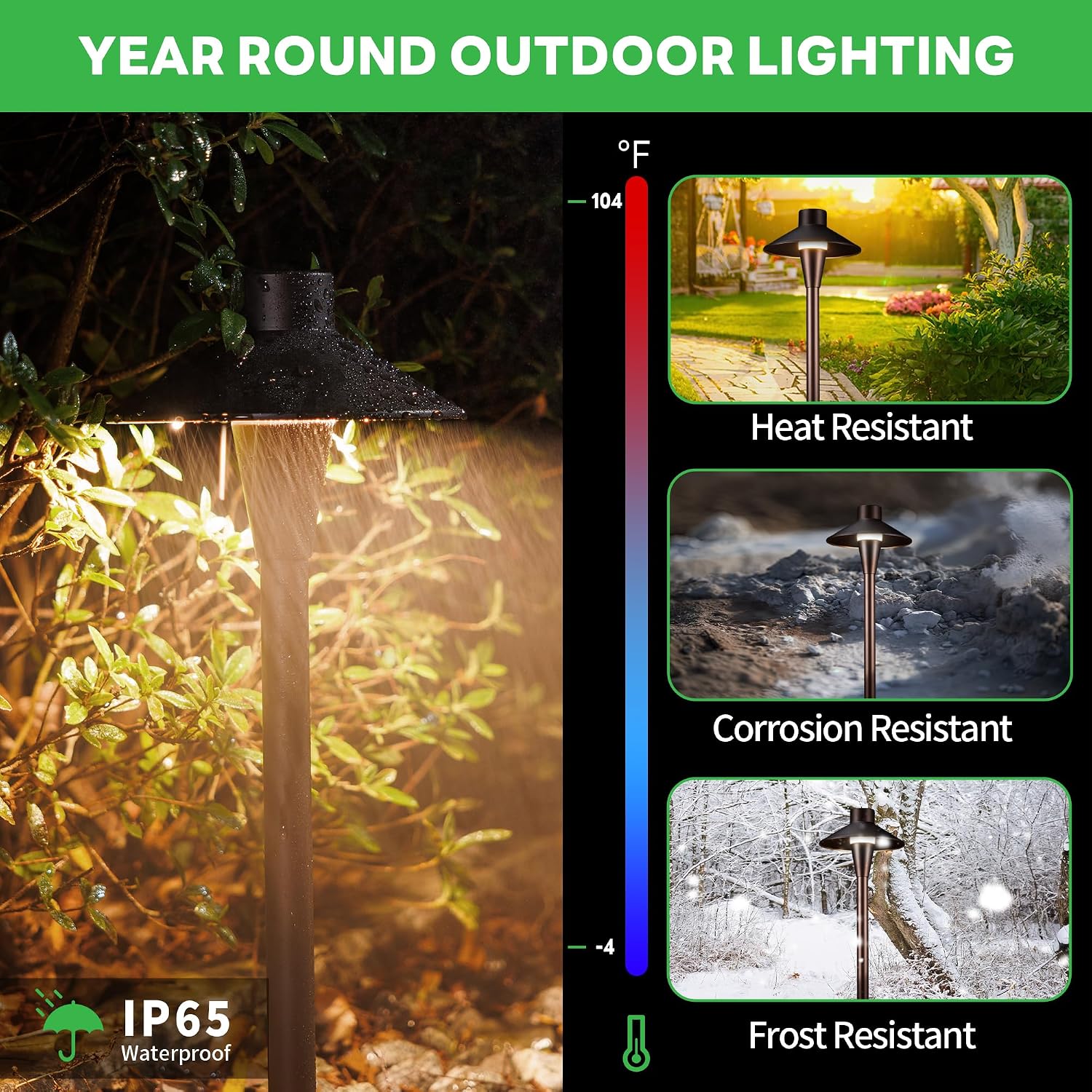 YEAR ROUND OUTDOOR LIGHTING

°F

104

-4

Heat Resistant

Corrosion Resistant

Frost Resistant

IP65
Waterproof